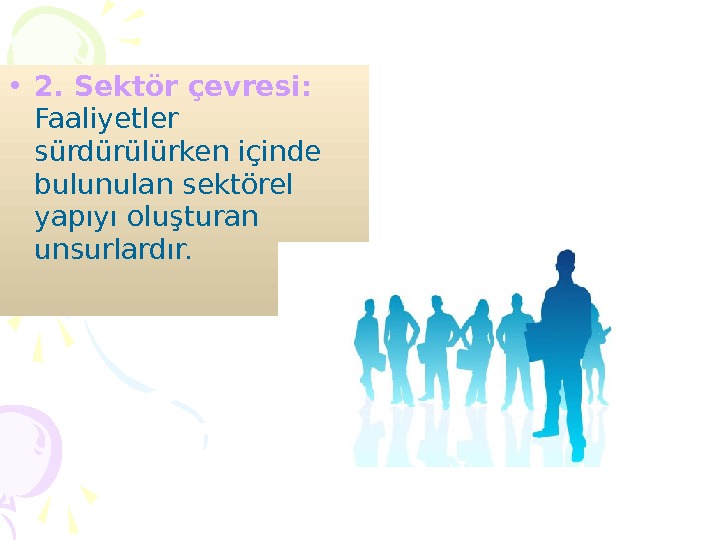 • 2. Sektör çevresi: Faaliyetler sürdürülürken içinde bulunulan sektörel yapıyı oluşturan unsurlardır.